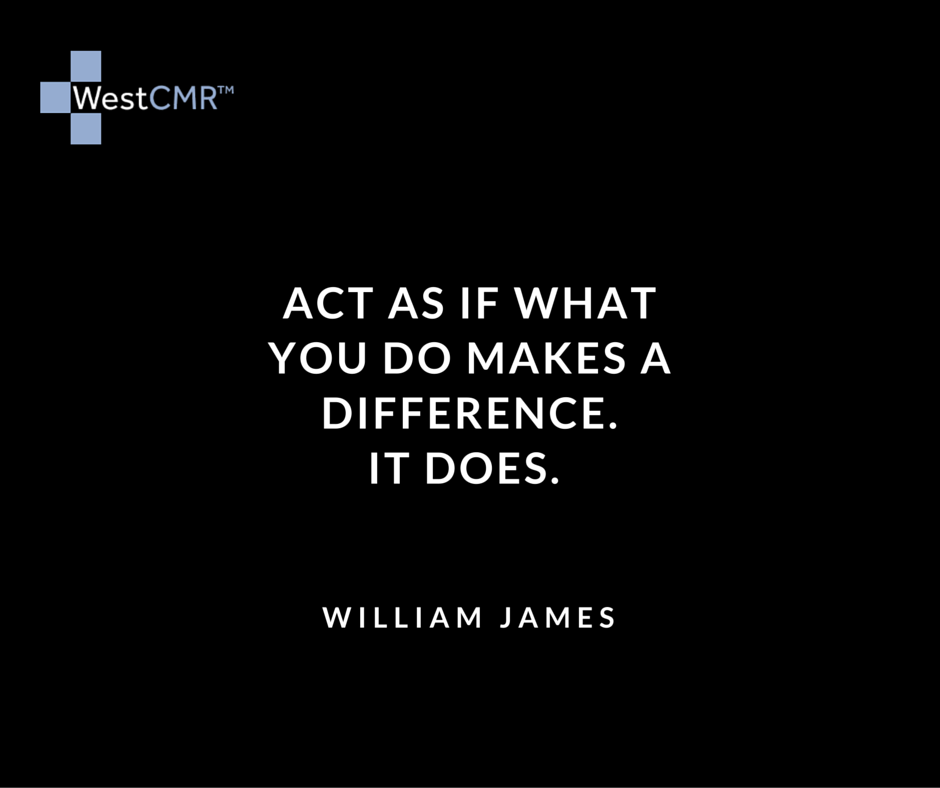 WestCMR™

ACT AS IF WHAT YOU DO MAKES A DIFFERENCE.
IT DOES.

WILLIAM JAMES